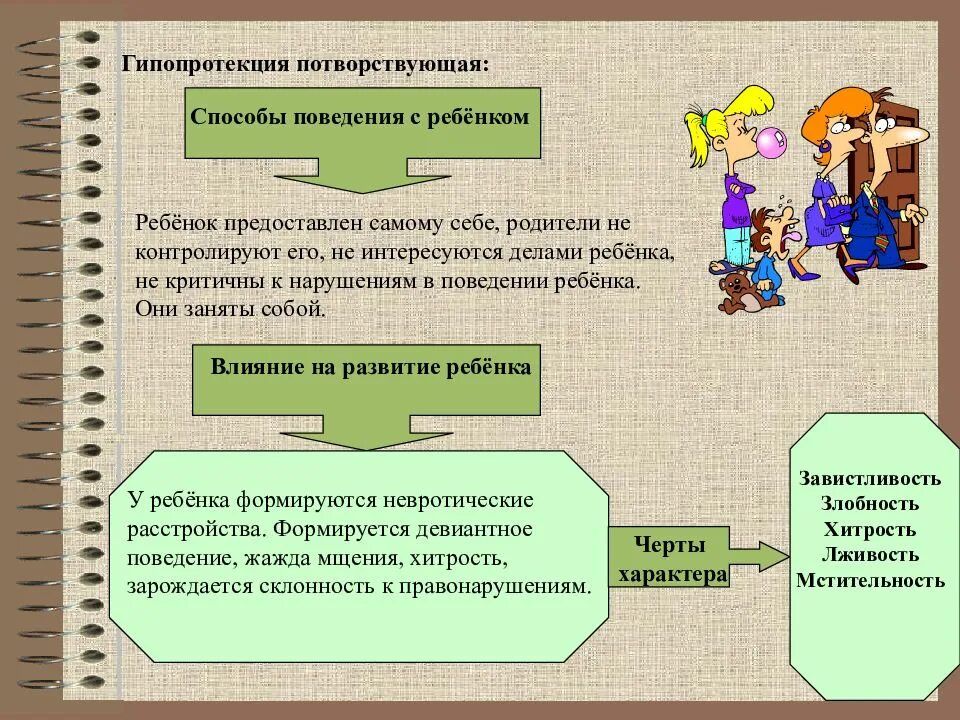 Гипопротекция потворствующая:

Способы поведения с ребёнком

Ребёнок предоставлен самому себе, родители не контролируют его, не интересуются делами ребёнка, не критичны к нарушениям в поведении ребёнка. Они заняты собой.

Влияние на развитие ребёнка

У ребёнка формируются невротические расстройства. Формируется девиантное поведение, жажда мщения, хитрость, зарождается склонность к правонарушениям.

Черты характера

Завистливость
Злобность
Хитрость
Лживость
Мстительность